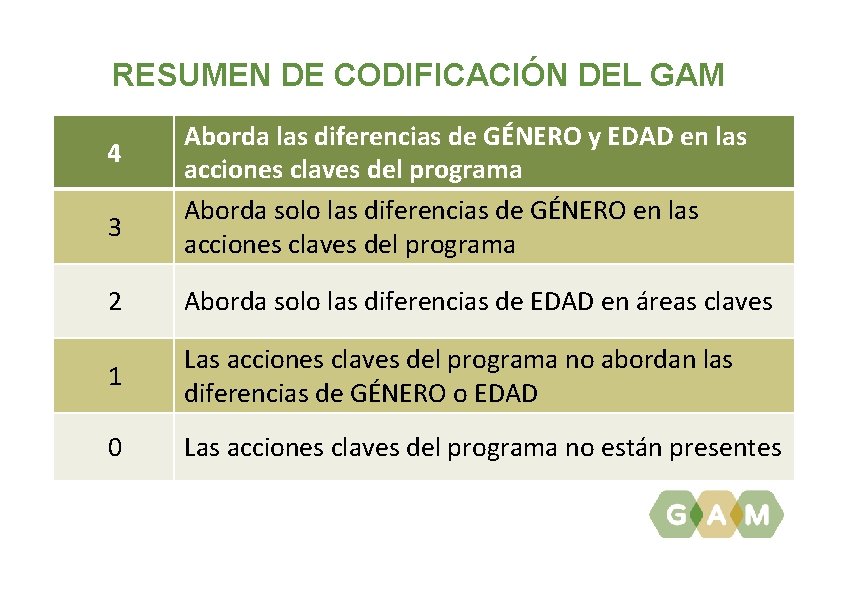 RESUMEN DE CODIFICACIÓN DEL GAM

| 4 | Aborda las diferencias de GÉNERO y EDAD en las acciones claves del programa |
|---|---|
| 3 | Aborda solo las diferencias de GÉNERO en las acciones claves del programa |
| 2 | Aborda solo las diferencias de EDAD en áreas claves |
| 1 | Las acciones claves del programa no abordan las diferencias de GÉNERO o EDAD |
| 0 | Las acciones claves del programa no están presentes |

GAM